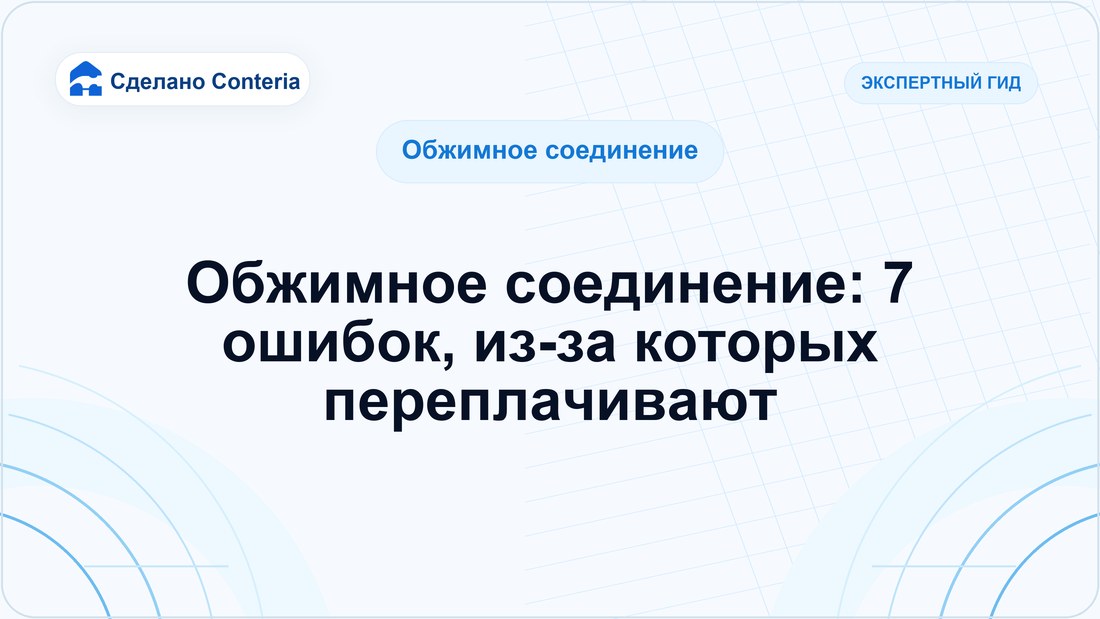 Сделано Conteria

ЭКСПЕРТНЫЙ ГИД

Обжимное соединение

Обжимное соединение: 7 ошибок, из-за которых переплачивают